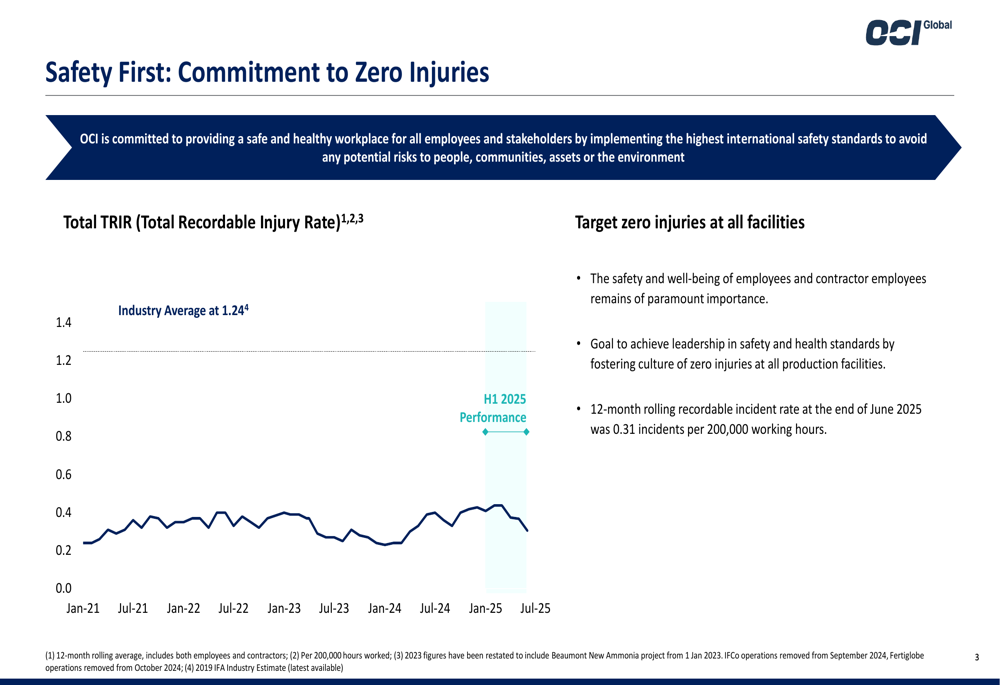 OCI Global

Safety First: Commitment to Zero Injuries

OCI is committed to providing a safe and healthy workplace for all employees and stakeholders by implementing the highest international safety standards to avoid any potential risks to people, communities, assets or the environment

Total TRIR (Total Recordable Injury Rate)$^{1,2,3}$

Industry Average at 1.24$^4$

H1 2025 Performance

1.4
1.2
1.0
0.8
0.6
0.4
0.2
0.0

Jan-21 Jul-21 Jan-22 Jul-22 Jan-23 Jul-23 Jan-24 Jul-24 Jan-25 Jul-25

Target zero injuries at all facilities

• The safety and well-being of employees and contractor employees remains of paramount importance.

• Goal to achieve leadership in safety and health standards by fostering culture of zero injuries at all production facilities.

• 12-month rolling recordable incident rate at the end of June 2025 was 0.31 incidents per 200,000 working hours.

(1) 12-month rolling average, includes both employees and contractors; (2) Per 200,000 hours worked; (3) 2023 figures have been restated to include Beaumont New Ammonia project from 1 Jan 2023. IFCo operations removed from September 2024, Fertiglobe operations removed from October 2024; (4) 2019 IFA Industry Estimate (latest available)

3